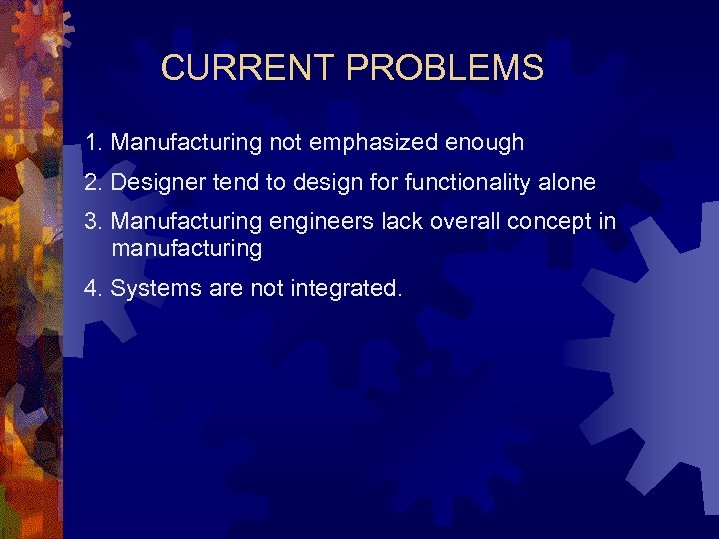 CURRENT PROBLEMS

1. Manufacturing not emphasized enough

2. Designer tend to design for functionality alone

3. Manufacturing engineers lack overall concept in manufacturing

4. Systems are not integrated.